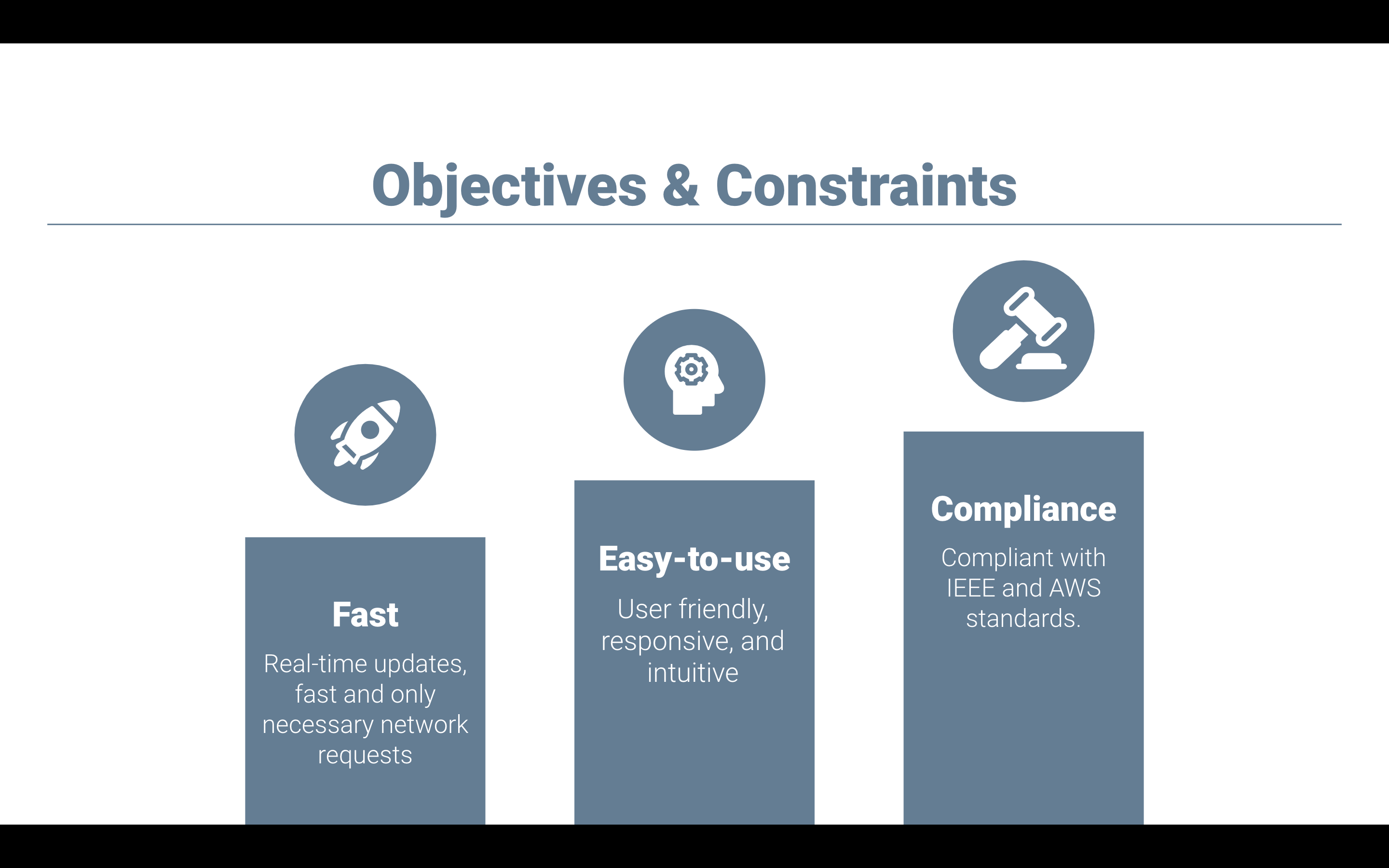 Objectives & Constraints

Fast

Real-time updates, fast and only necessary network requests

Easy-to-use

User friendly, responsive, and intuitive

Compliance

Compliant with IEEE and AWS standards.